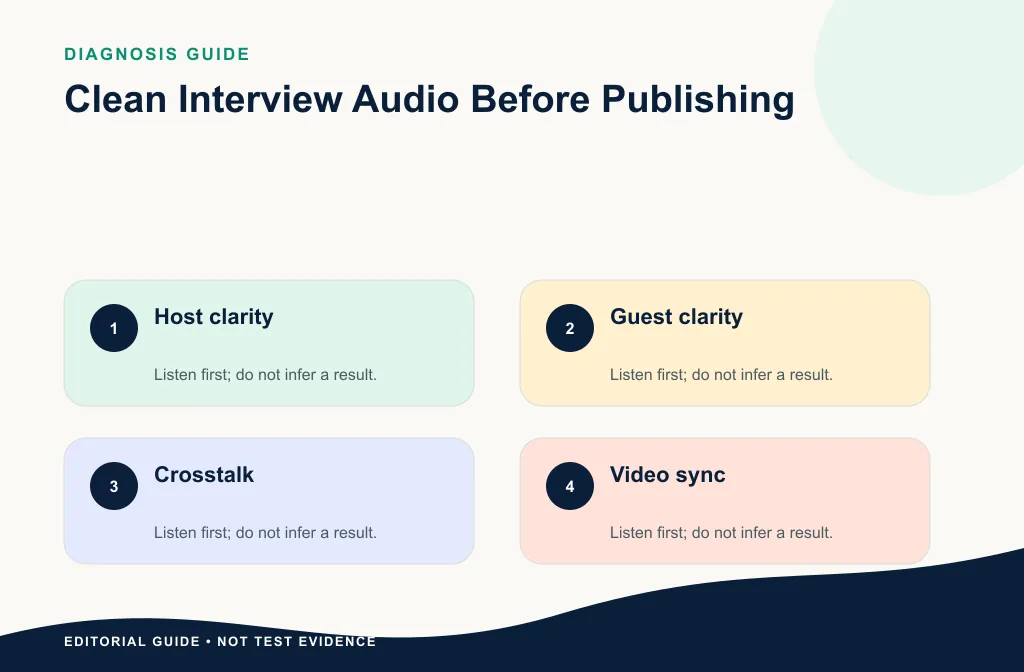 DIAGNOSIS GUIDE

Clean Interview Audio Before Publishing

1
Host clarity
Listen first; do not infer a result.

2
Guest clarity
Listen first; do not infer a result.

3
Crosstalk
Listen first; do not infer a result.

4
Video sync
Listen first; do not infer a result.

EDITORIAL GUIDE • NOT TEST EVIDENCE